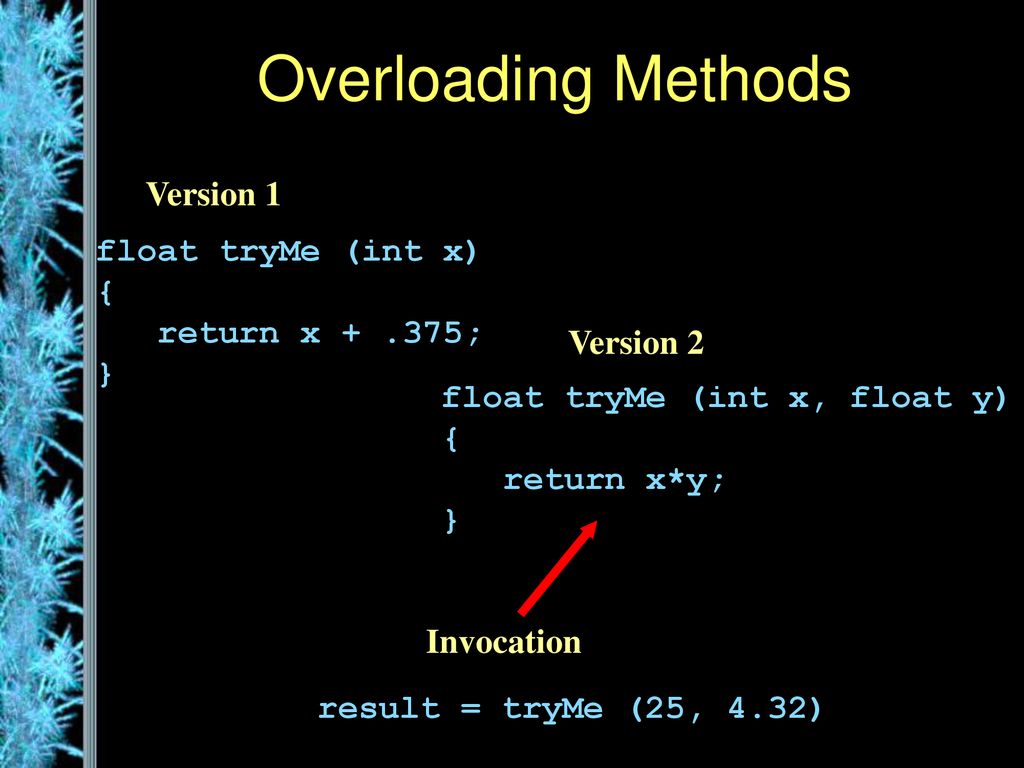 Overloading Methods

Version 1

float tryMe (int x)
{
   return x + .375;
}

Version 2

float tryMe (int x, float y)
{
   return x*y;
}

Invocation

result = tryMe (25, 4.32)